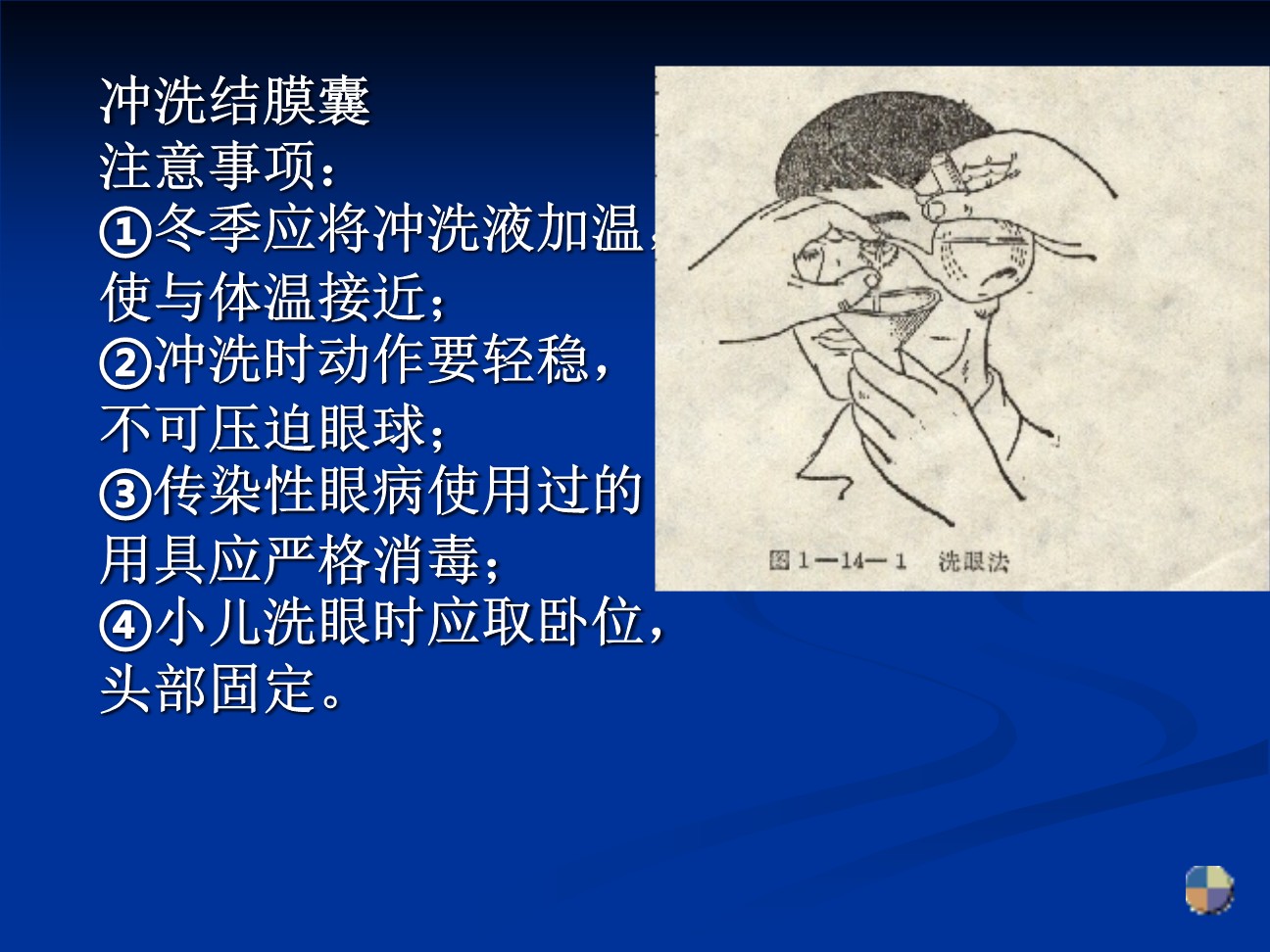 冲洗结膜囊
注意事项：
①冬季应将冲洗液加温，使与体温接近；
②冲洗时动作要轻稳，不可压迫眼球；
③传染性眼病使用过的用具应严格消毒；
④小儿洗眼时应取卧位，头部固定。

图 1—14—1 洗眼法